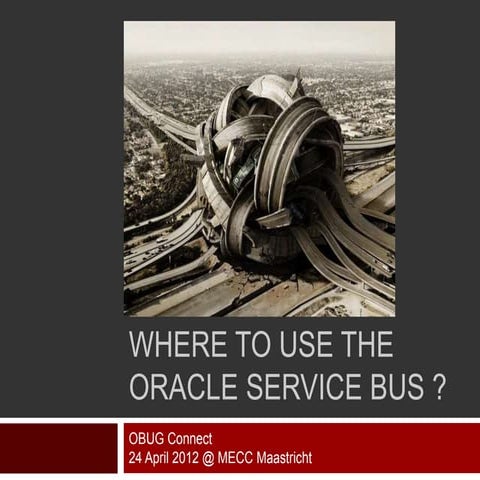 WHERE TO USE THE ORACLE SERVICE BUS ?

OBUG Connect
24 April 2012 @ MECC Maastricht